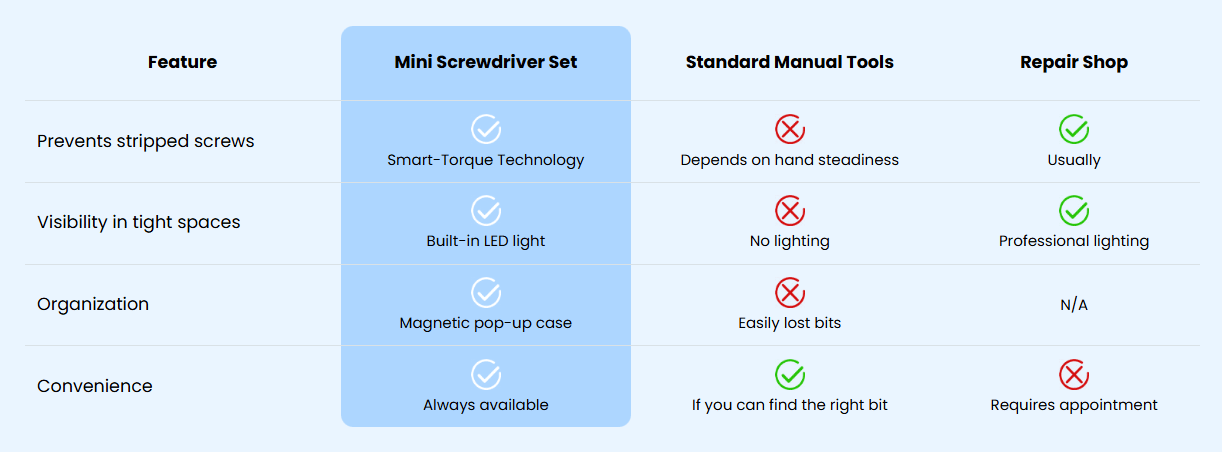 | Feature | Mini Screwdriver Set | Standard Manual Tools | Repair Shop |
|---|---|---|---|
| Prevents stripped screws | Smart-Torque Technology | Depends on hand steadiness | Usually |
| Visibility in tight spaces | Built-in LED light | No lighting | Professional lighting |
| Organization | Magnetic pop-up case | Easily lost bits | N/A |
| Convenience | Always available | If you can find the right bit | Requires appointment |